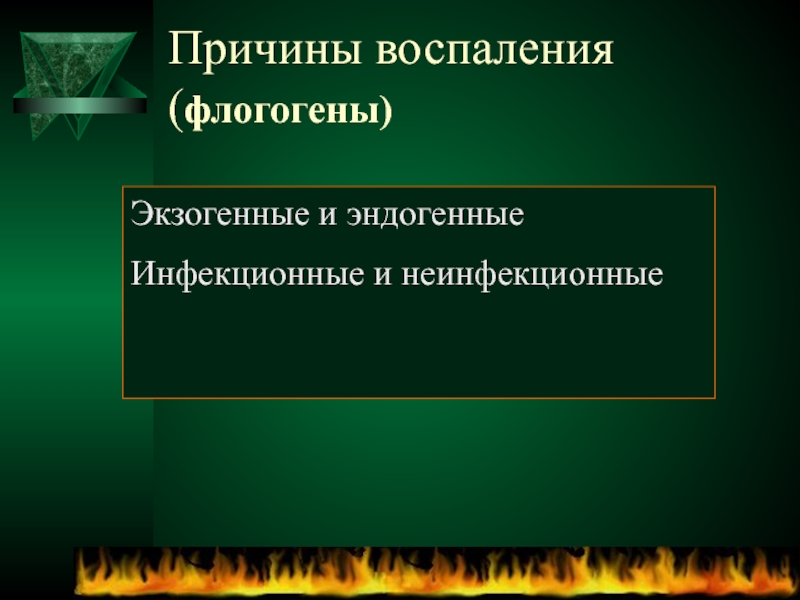 Причины воспаления (флогогены)

Экзогенные и эндогенные

Инфекционные и неинфекционные